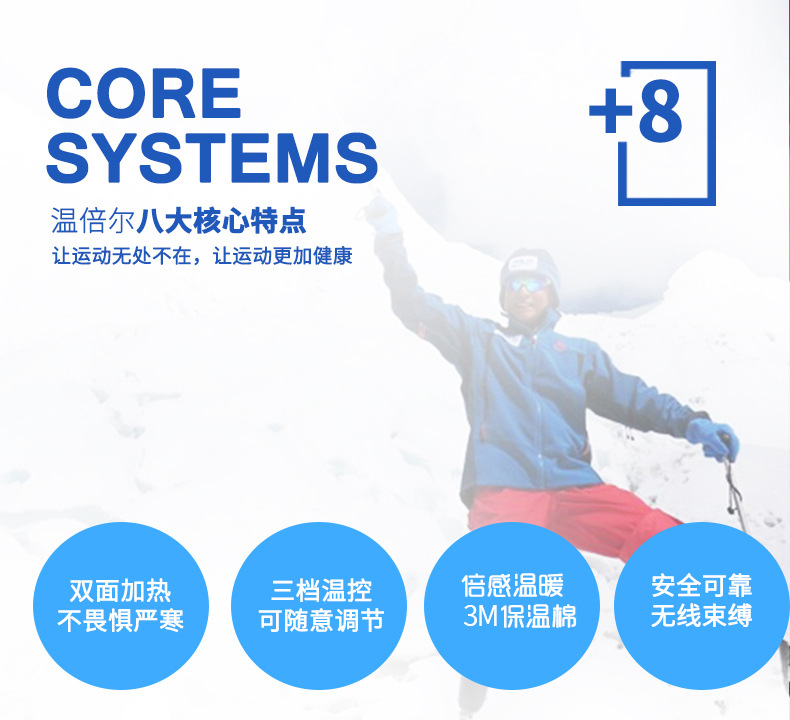 CORE SYSTEMS

+8

温倍尔八大核心特点
让运动无处不在，让运动更加健康

双面加热
不畏惧严寒

三档温控
可随意调节

倍感温暖
3M保温棉

安全可靠
无线束缚